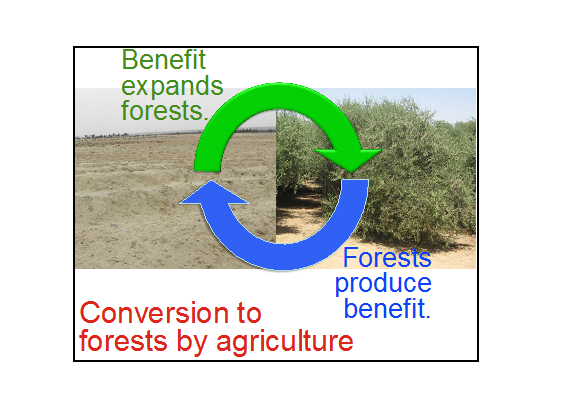 Benefit expands forests.

Forests produce benefit.

Conversion to forests by agriculture